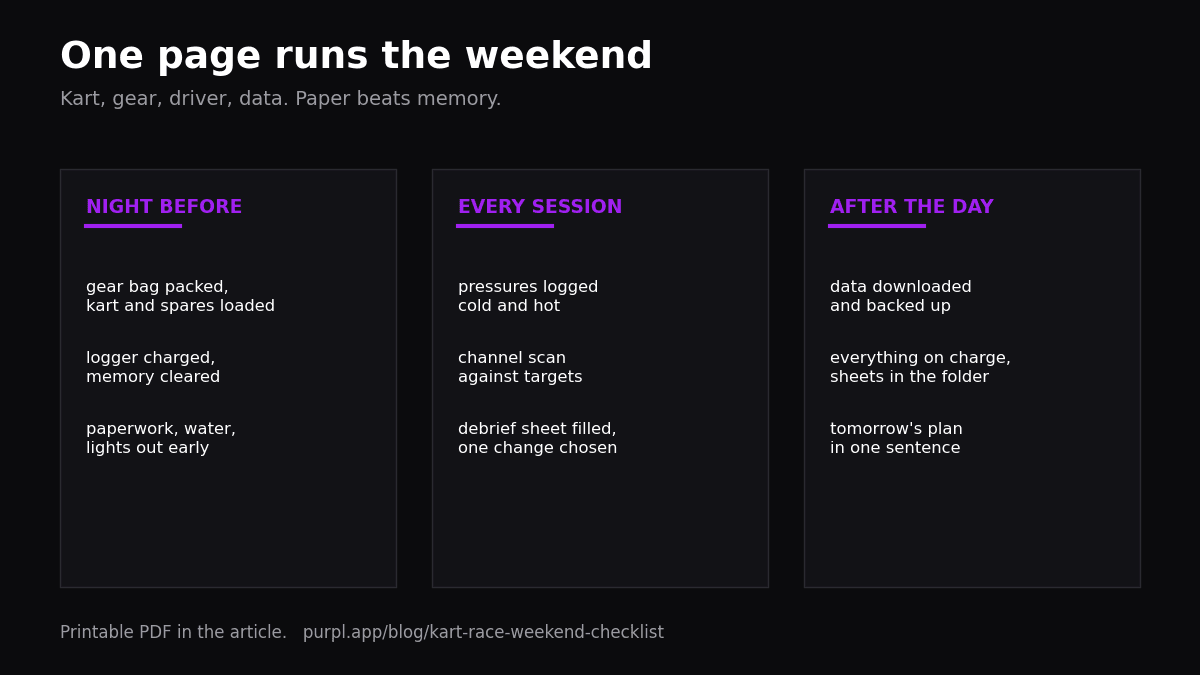 One page runs the weekend

Kart, gear, driver, data. Paper beats memory.

NIGHT BEFORE

gear bag packed, kart and spares loaded

logger charged, memory cleared

paperwork, water, lights out early

EVERY SESSION

pressures logged cold and hot

channel scan against targets

debrief sheet filled, one change chosen

AFTER THE DAY

data downloaded and backed up

everything on charge, sheets in the folder

tomorrow's plan in one sentence

Printable PDF in the article. purpl.app/blog/kart-race-weekend-checklist